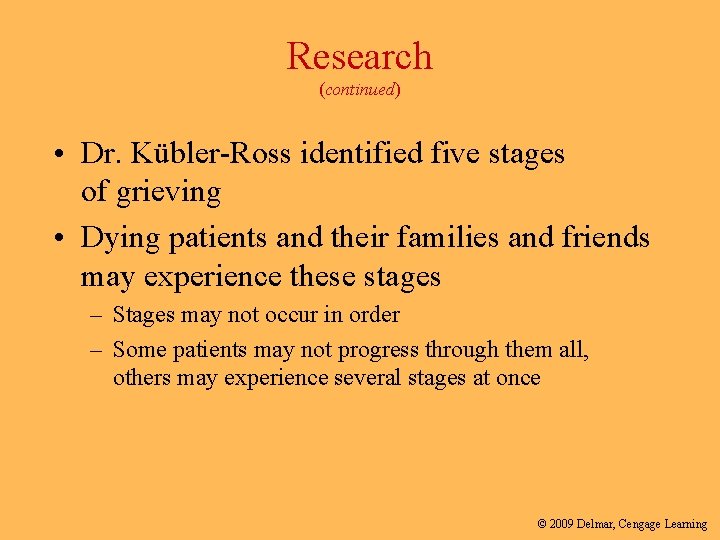 Research
(continued)

• Dr. Kübler-Ross identified five stages of grieving

• Dying patients and their families and friends may experience these stages
– Stages may not occur in order
– Some patients may not progress through them all, others may experience several stages at once

© 2009 Delmar, Cengage Learning